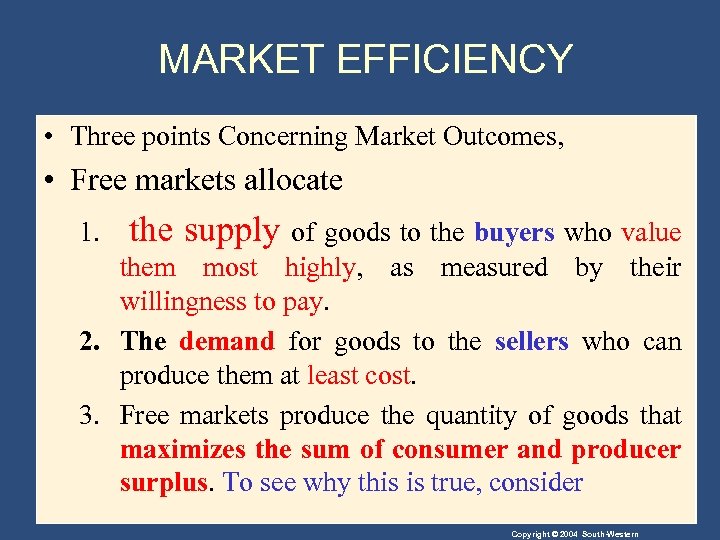 MARKET EFFICIENCY

• Three points Concerning Market Outcomes,

• Free markets allocate

1. the supply of goods to the buyers who value them most highly, as measured by their willingness to pay.

2. The demand for goods to the sellers who can produce them at least cost.

3. Free markets produce the quantity of goods that maximizes the sum of consumer and producer surplus. To see why this is true, consider

Copyright © 2004 South-Western